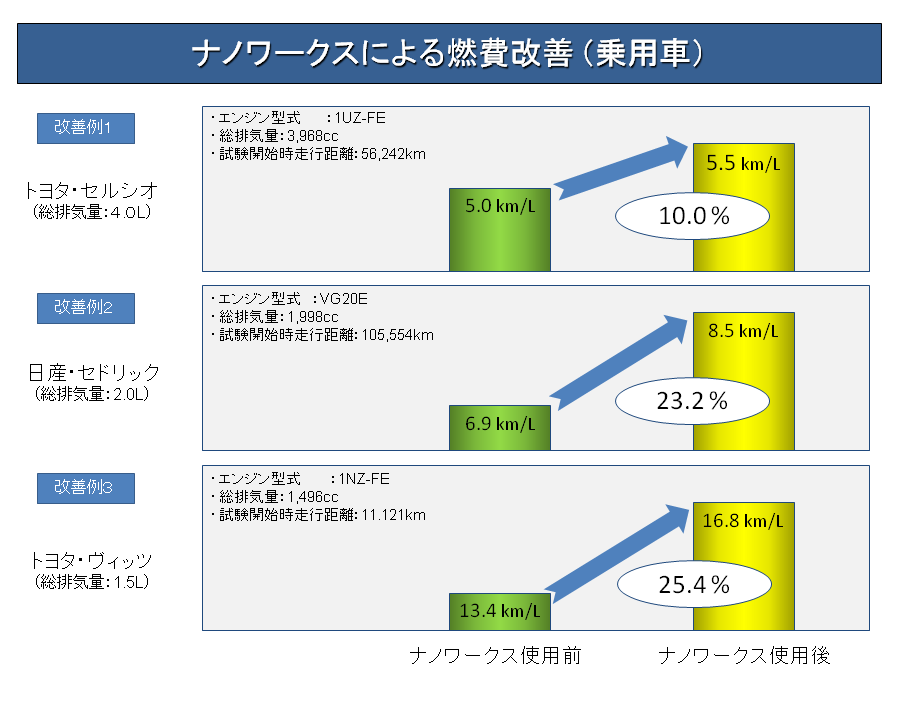 ナノワークスによる燃費改善（乗用車）

改善例1

トヨタ・セルシオ
（総排気量：4.0L）

・エンジン型式　：1UZ-FE
・総排気量：3,968cc
・試験開始時走行距離：56,242km

5.0 km/L

5.5 km/L

10.0％

改善例2

日産・セドリック
（総排気量：2.0L）

・エンジン型式　：VG20E
・総排気量：1,998cc
・試験開始時走行距離：105,554km

6.9 km/L

8.5 km/L

23.2％

改善例3

トヨタ・ヴィッツ
（総排気量：1.5L）

・エンジン型式　：1NZ-FE
・総排気量：1,496cc
・試験開始時走行距離：11.121km

13.4 km/L

16.8 km/L

25.4％

ナノワークス使用前

ナノワークス使用後